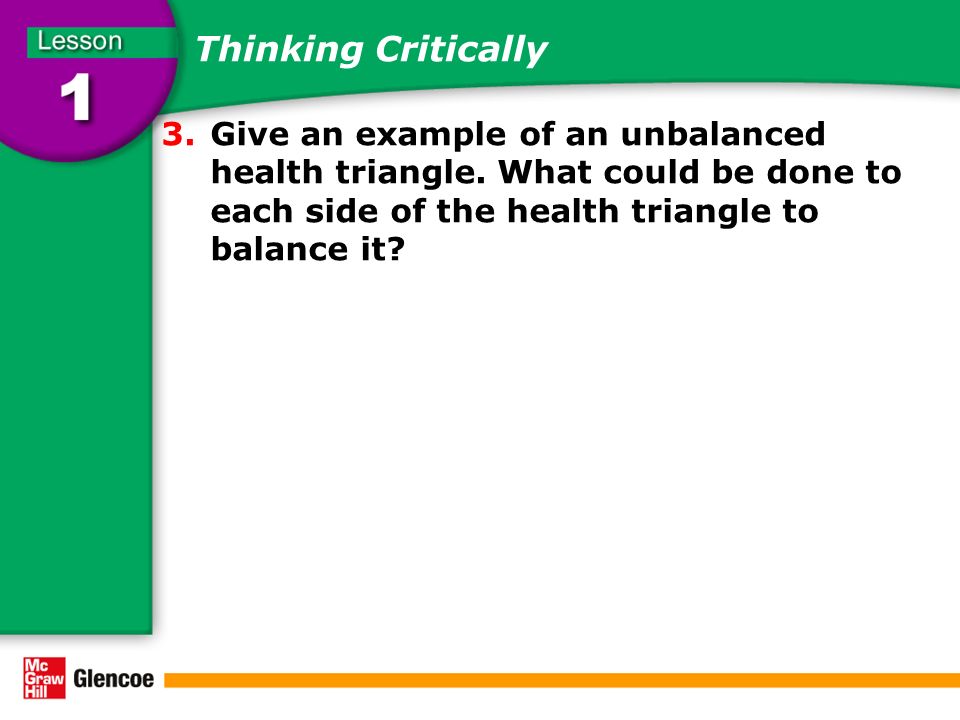 Lesson
1

Thinking Critically

3. Give an example of an unbalanced health triangle. What could be done to each side of the health triangle to balance it?

Mc Graw Hill Glencoe